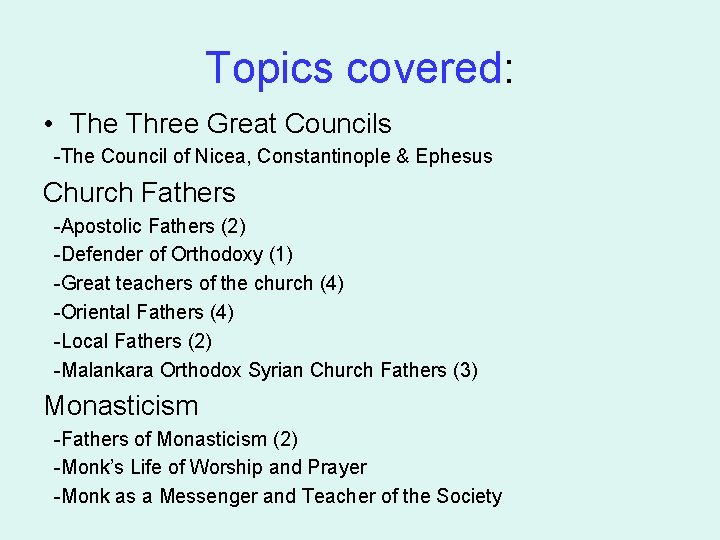 Topics covered:

• The Three Great Councils
-The Council of Nicea, Constantinople & Ephesus

Church Fathers
-Apostolic Fathers (2)
-Defender of Orthodoxy (1)
-Great teachers of the church (4)
-Oriental Fathers (4)
-Local Fathers (2)
-Malankara Orthodox Syrian Church Fathers (3)

Monasticism
-Fathers of Monasticism (2)
-Monk's Life of Worship and Prayer
-Monk as a Messenger and Teacher of the Society